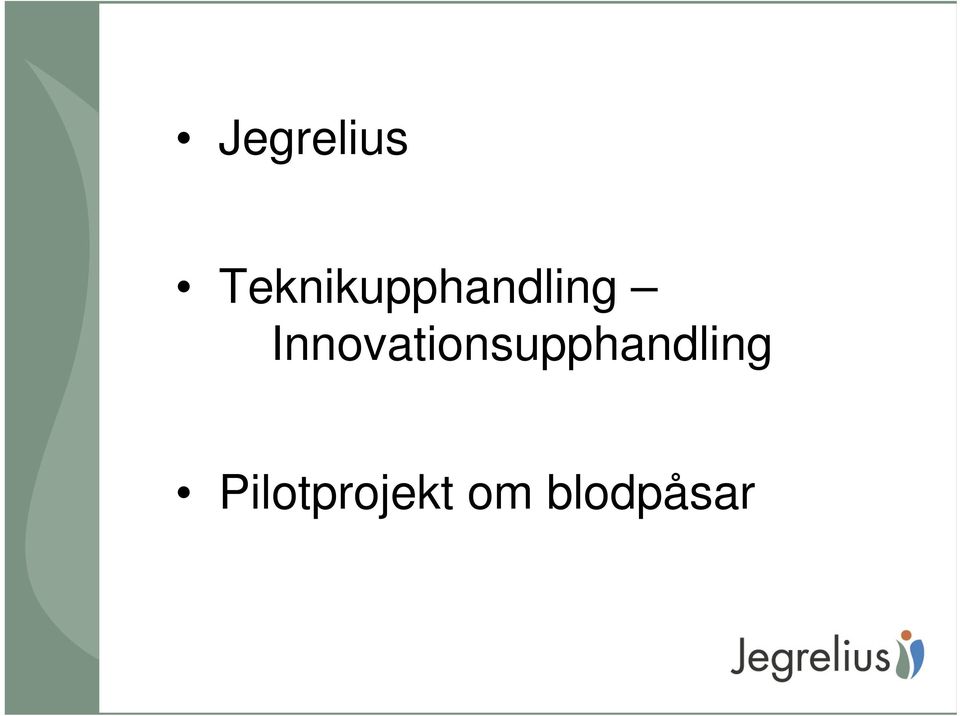 • Jegrelius

• Teknikupphandling – Innovationsupphandling

• Pilotprojekt om blodpåsar

Jegrelius